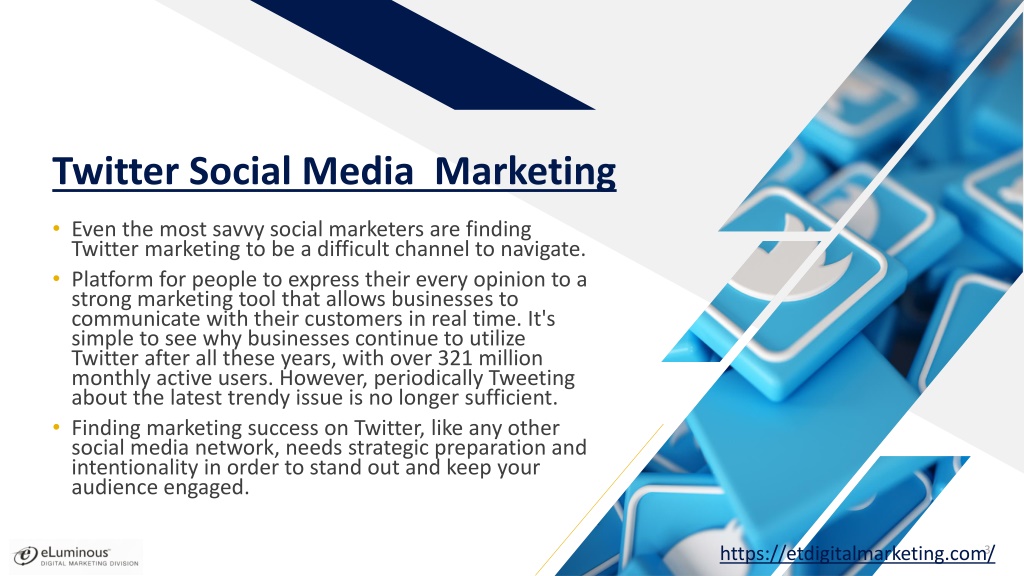 Twitter Social Media  Marketing

• Even the most savvy social marketers are finding Twitter marketing to be a difficult channel to navigate.

• Platform for people to express their every opinion to a strong marketing tool that allows businesses to communicate with their customers in real time. It's simple to see why businesses continue to utilize Twitter after all these years, with over 321 million monthly active users. However, periodically Tweeting about the latest trendy issue is no longer sufficient.

• Finding marketing success on Twitter, like any other social media network, needs strategic preparation and intentionality in order to stand out and keep your audience engaged.

eLuminous
DIGITAL MARKETING DIVISION

https://etdigitalmarketing.com/

3